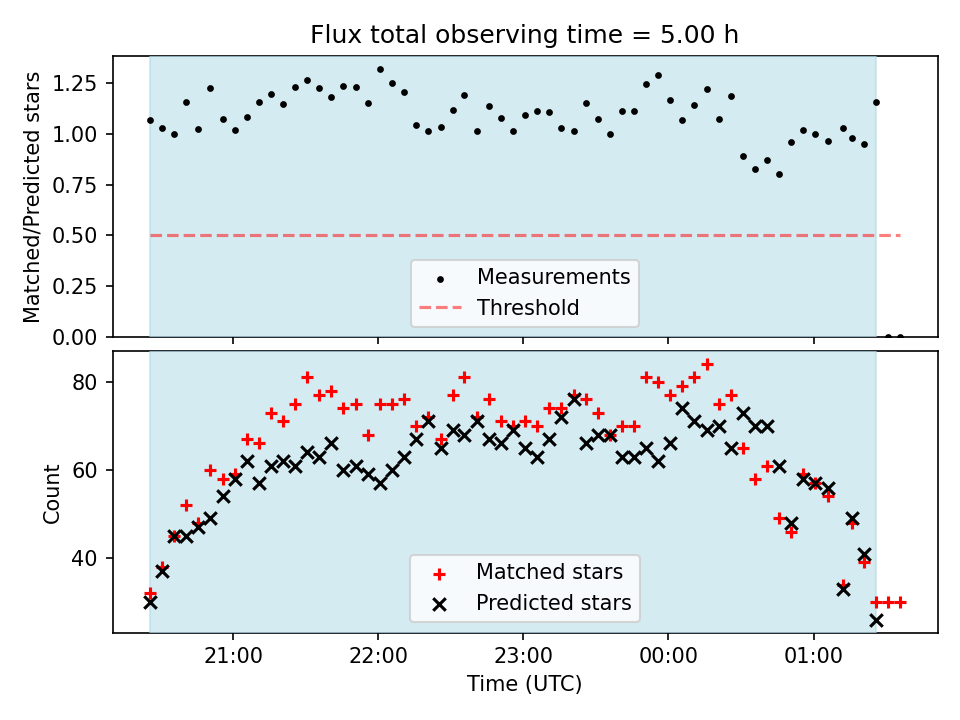 Flux total observing time = 5.00 h

Matched/Predicted stars

1.25
1.00
0.75
0.50
0.25
0.00

Measurements
Threshold

Count

80
60
40

Matched stars
Predicted stars

21:00
22:00
23:00
00:00
01:00

Time (UTC)